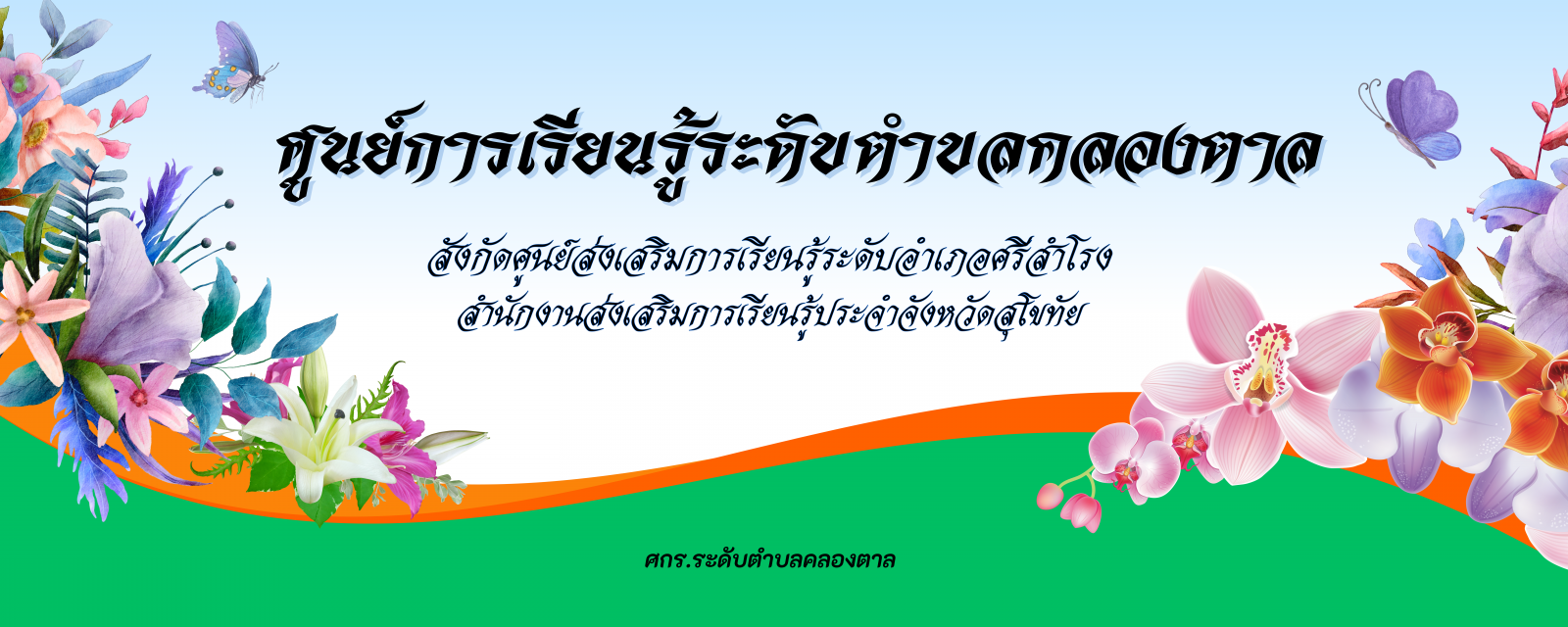 ศูนย์การเรียนรู้ระดับตำบลคลองตาล

สังกัดศูนย์ส่งเสริมการเรียนรู้ระดับอำเภอศรีสำโรง
สำนักงานส่งเสริมการเรียนรู้ประจำจังหวัดสุโขทัย

ศกร.ระดับตำบลคลองตาล